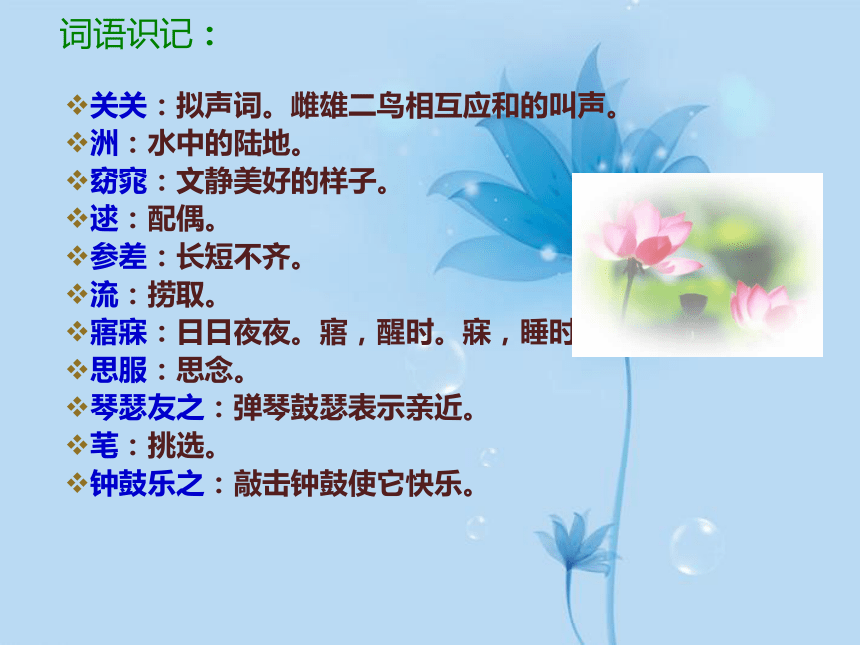 词语识记：

❖关关：拟声词。雌雄二鸟相互应和的叫声。
❖洲：水中的陆地。
❖窈窕：文静美好的样子。
❖逑：配偶。
❖参差：长短不齐。
❖流：捞取。
❖寤寐：日日夜夜。寤，醒时。寐，睡时
❖思服：思念。
❖琴瑟友之：弹琴鼓瑟表示亲近。
❖芼：挑选。
❖钟鼓乐之：敲击钟鼓使它快乐。